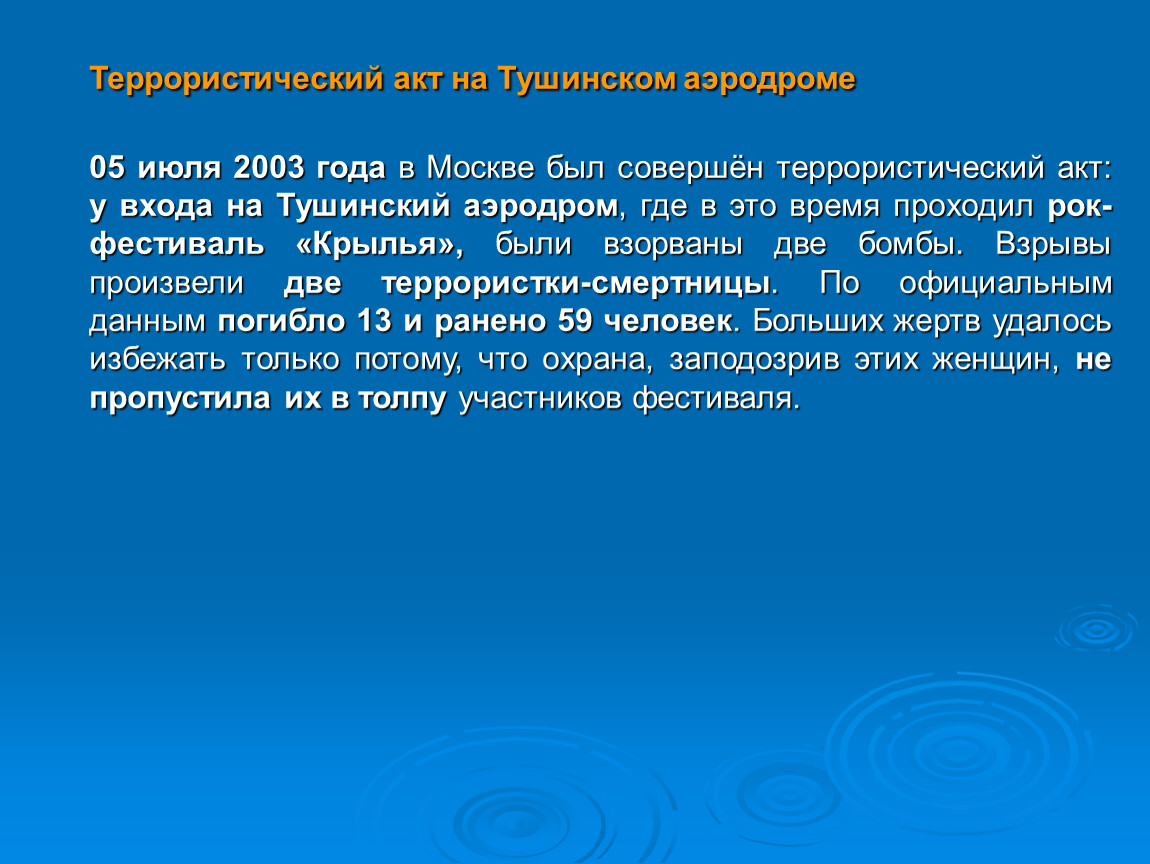 Террористический акт на Тушинском аэродроме

05 июля 2003 года в Москве был совершён террористический акт: у входа на Тушинский аэродром, где в это время проходил рок-фестиваль «Крылья», были взорваны две бомбы. Взрывы произвели две террористки-смертницы. По официальным данным погибло 13 и ранено 59 человек. Больших жертв удалось избежать только потому, что охрана, заподозрив этих женщин, не пропустила их в толпу участников фестиваля.